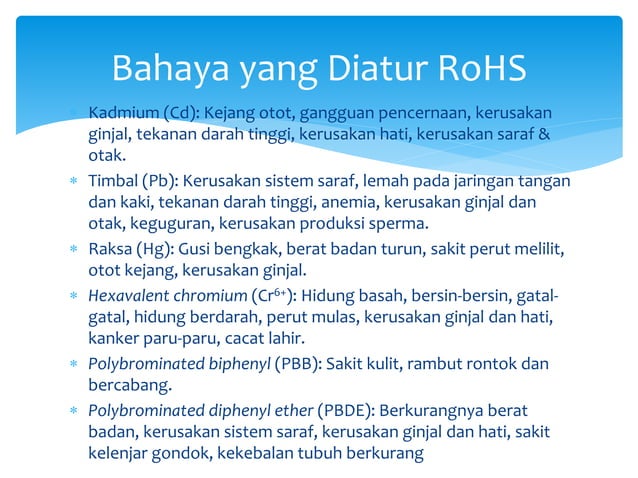 Bahaya yang Diatur RoHS

* Kadmium (Cd): Kejang otot, gangguan pencernaan, kerusakan ginjal, tekanan darah tinggi, kerusakan hati, kerusakan saraf & otak.
* Timbal (Pb): Kerusakan sistem saraf, lemah pada jaringan tangan dan kaki, tekanan darah tinggi, anemia, kerusakan ginjal dan otak, keguguran, kerusakan produksi sperma.
* Raksa (Hg): Gusi bengkak, berat badan turun, sakit perut melilit, otot kejang, kerusakan ginjal.
* Hexavalent chromium ($Cr^{6+}$): Hidung basah, bersin-bersin, gatal-gatal, hidung berdarah, perut mulas, kerusakan ginjal dan hati, kanker paru-paru, cacat lahir.
* Polybrominated biphenyl (PBB): Sakit kulit, rambut rontok dan bercabang.
* Polybrominated diphenyl ether (PBDE): Berkurangnya berat badan, kerusakan sistem saraf, kerusakan ginjal dan hati, sakit kelenjar gondok, kekebalan tubuh berkurang